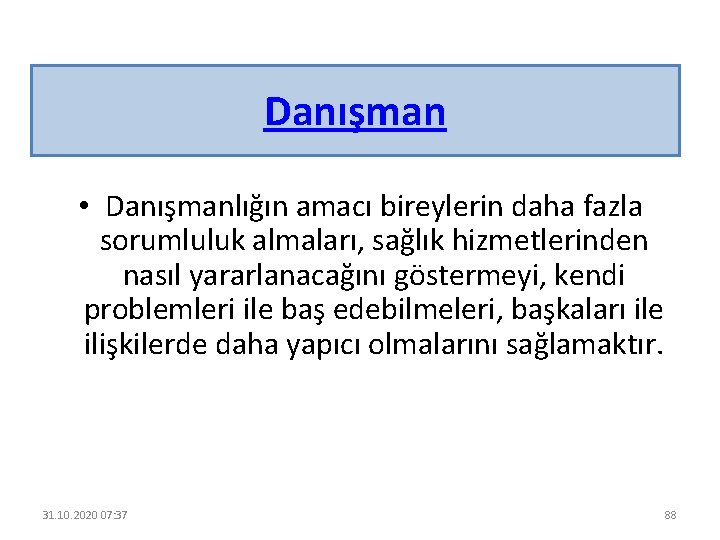 Danışman

• Danışmanlığın amacı bireylerin daha fazla sorumluluk almaları, sağlık hizmetlerinden nasıl yararlanacağını göstermeyi, kendi problemleri ile baş edebilmeleri, başkaları ile ilişkilerde daha yapıcı olmalarını sağlamaktır.

31.10.2020 07:37

88